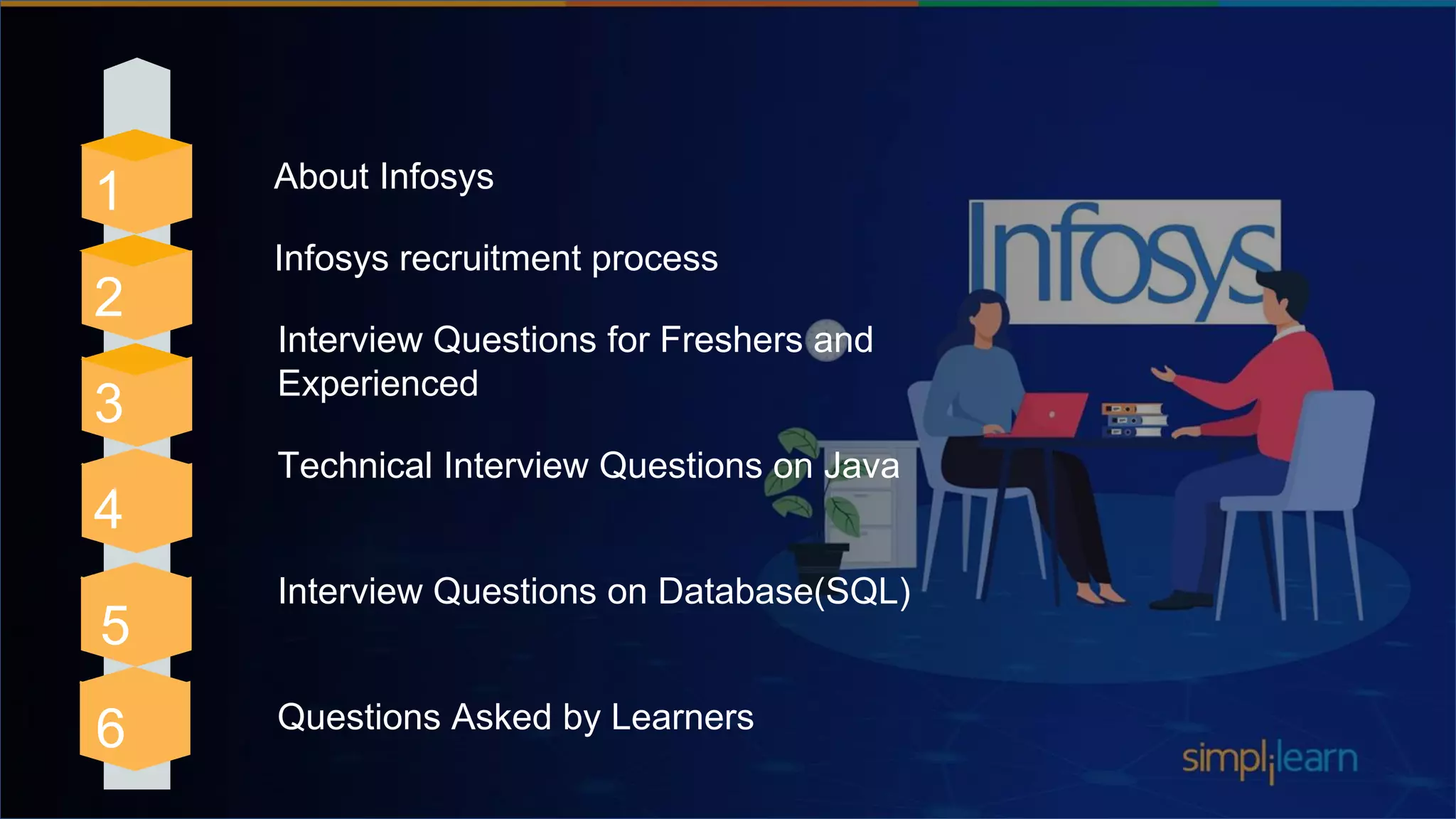 1 About Infosys

2 Infosys recruitment process

3 Interview Questions for Freshers and Experienced

4 Technical Interview Questions on Java

5 Interview Questions on Database(SQL)

6 Questions Asked by Learners

Infosys

simplilearn